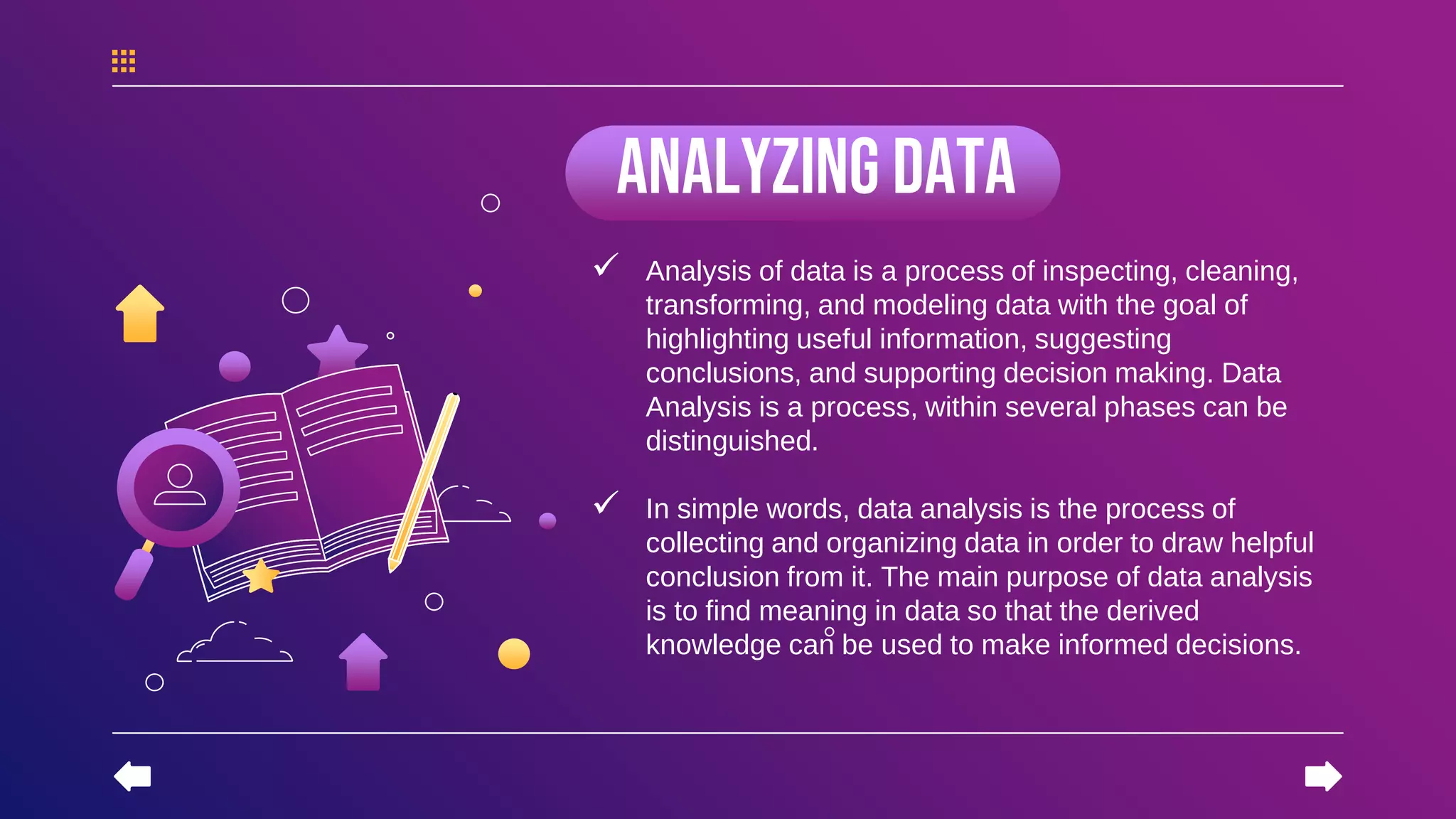 ANALYZING DATA

✓ Analysis of data is a process of inspecting, cleaning, transforming, and modeling data with the goal of highlighting useful information, suggesting conclusions, and supporting decision making. Data Analysis is a process, within several phases can be distinguished.

✓ In simple words, data analysis is the process of collecting and organizing data in order to draw helpful conclusion from it. The main purpose of data analysis is to find meaning in data so that the derived knowledge can be used to make informed decisions.